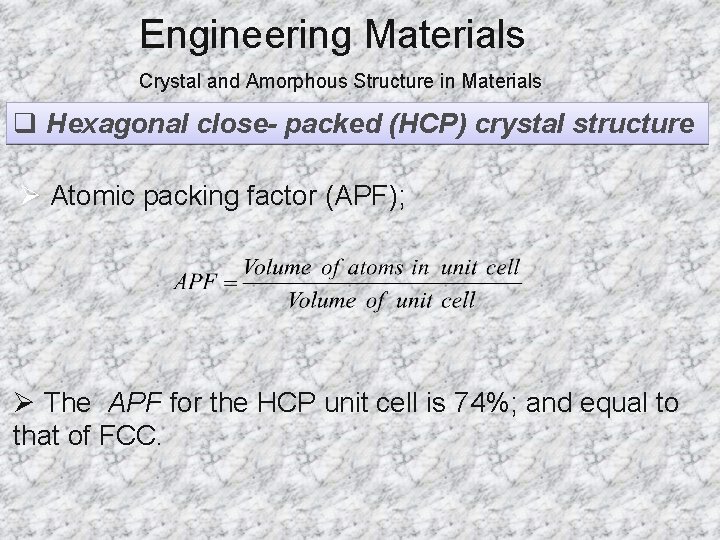 Engineering Materials

Crystal and Amorphous Structure in Materials

❑ Hexagonal close- packed (HCP) crystal structure

➢ Atomic packing factor (APF);

$APF = \frac{Volume\ of\ atoms\ in\ unit\ cell}{Volume\ of\ unit\ cell}$

➢ The APF for the HCP unit cell is 74%; and equal to that of FCC.